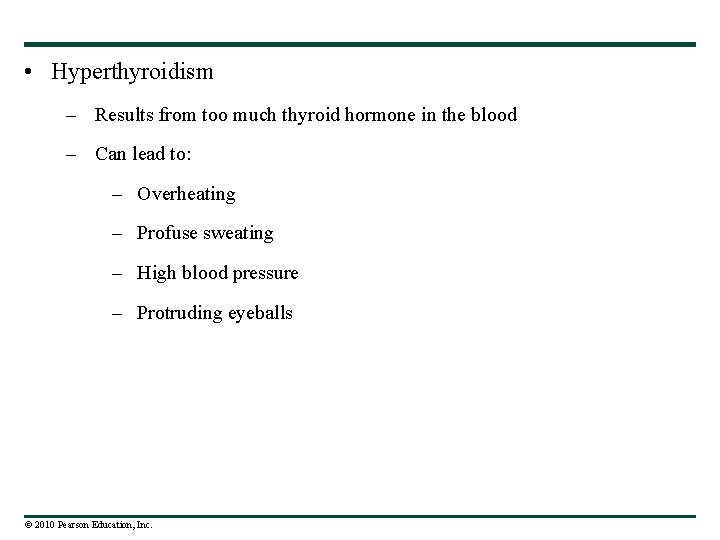 • Hyperthyroidism

– Results from too much thyroid hormone in the blood

– Can lead to:

– Overheating

– Profuse sweating

– High blood pressure

– Protruding eyeballs

© 2010 Pearson Education, Inc.